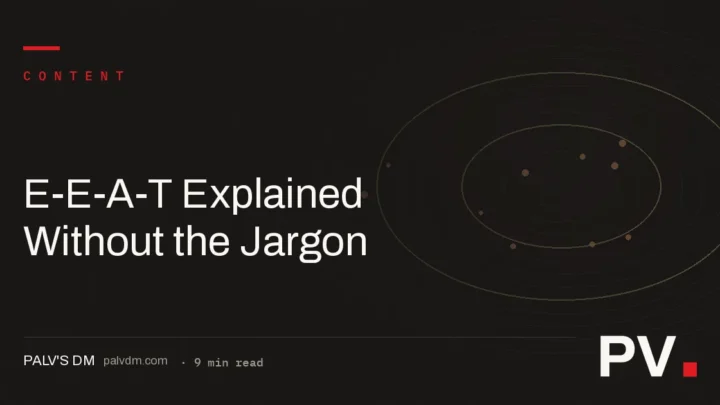 CONTENT

E-E-A-T Explained Without the Jargon

PALV'S DM palvdm.com · 9 min read

PV.